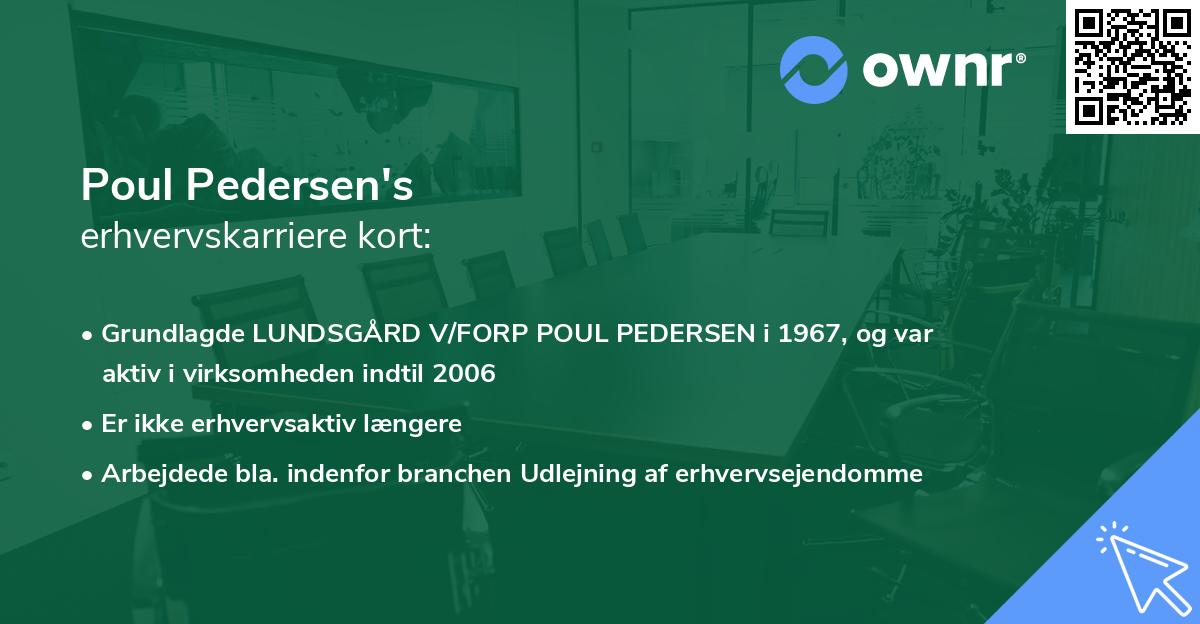 ownr®

Poul Pedersen's
erhvervskarriere kort:

• Grundlagde LUNDSGÅRD V/FORP POUL PEDERSEN i 1967, og var aktiv i virksomheden indtil 2006

• Er ikke erhvervsaktiv længere

• Arbejdede bla. indenfor branchen Udlejning af erhvervsejendomme